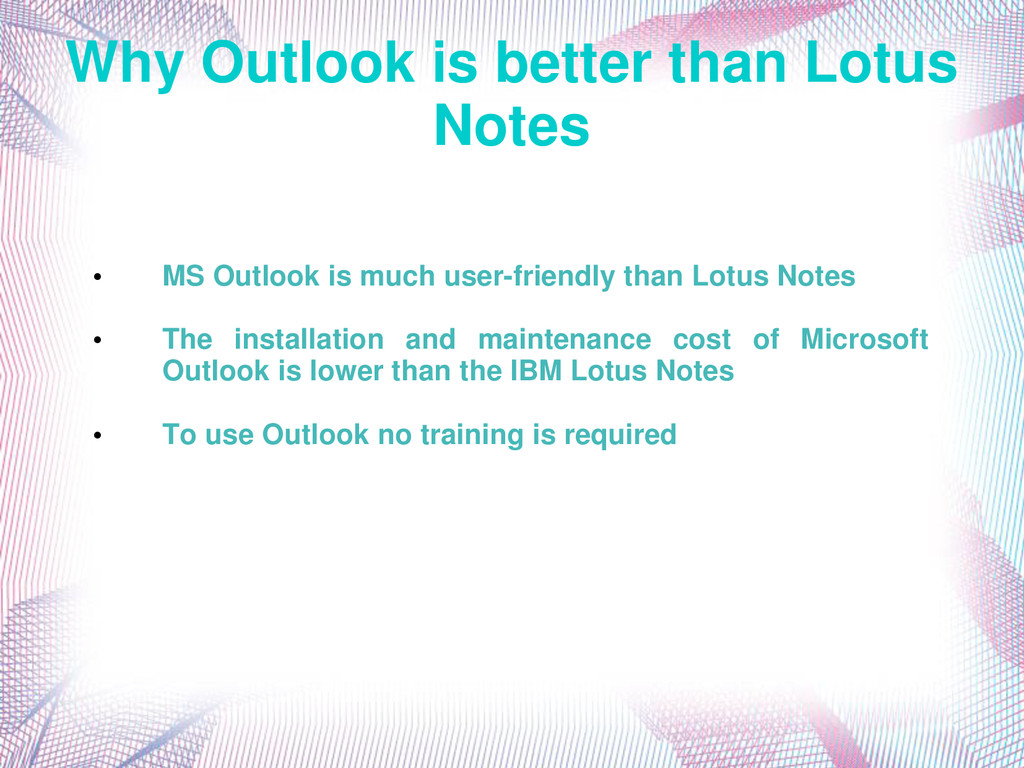 Why Outlook is better than Lotus Notes

• MS Outlook is much user-friendly than Lotus Notes

• The installation and maintenance cost of Microsoft Outlook is lower than the IBM Lotus Notes

• To use Outlook no training is required